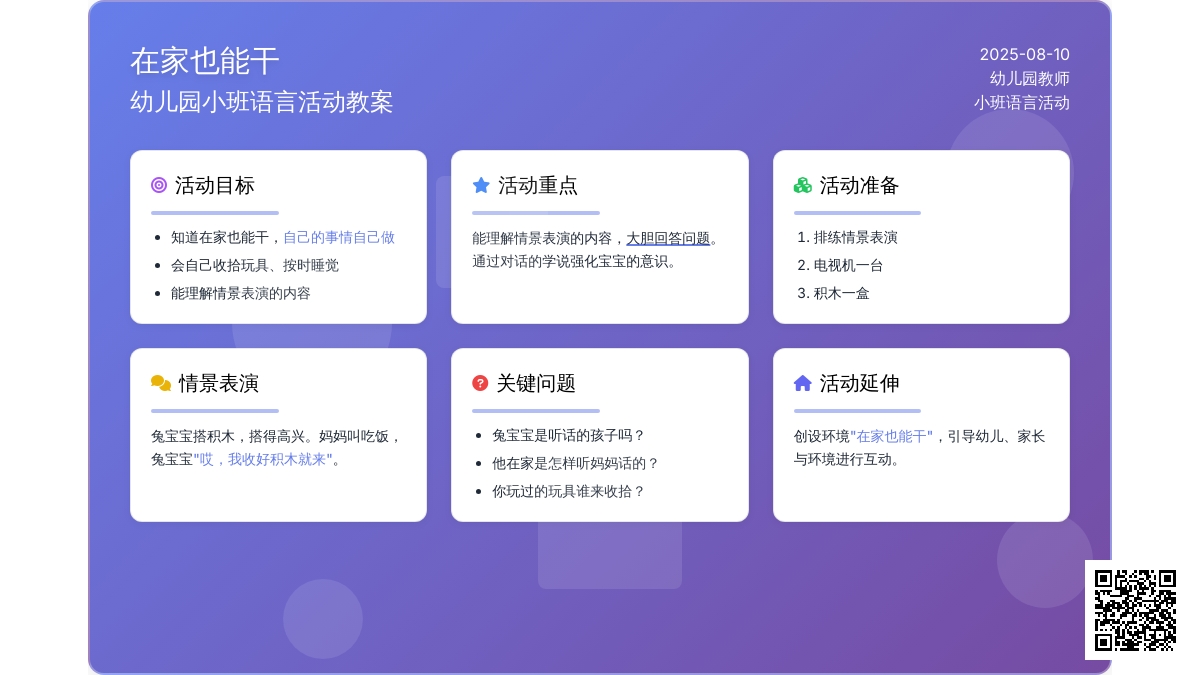 在家也能干

幼儿园小班语言活动教案

2025-08-10
幼儿园教师
小班语言活动

活动目标

- 知道在家也能干，自己的事情自己做
- 会自己收拾玩具、按时睡觉
- 能理解情景表演的内容

活动重点

能理解情景表演的内容，大胆回答问题。通过对话的学说强化宝宝的意识。

活动准备

1. 排练情景表演
2. 电视机一台
3. 积木一盒

情景表演

兔宝宝搭积木，搭得高兴。妈妈叫吃饭，兔宝宝"哎，我收好积木就来"。

关键问题

- 兔宝宝是听话的孩子吗？
- 他在家是怎样听妈妈话的？
- 你玩过的玩具谁来收拾？

活动延伸

创设环境"在家也能干"，引导幼儿、家长与环境进行互动。